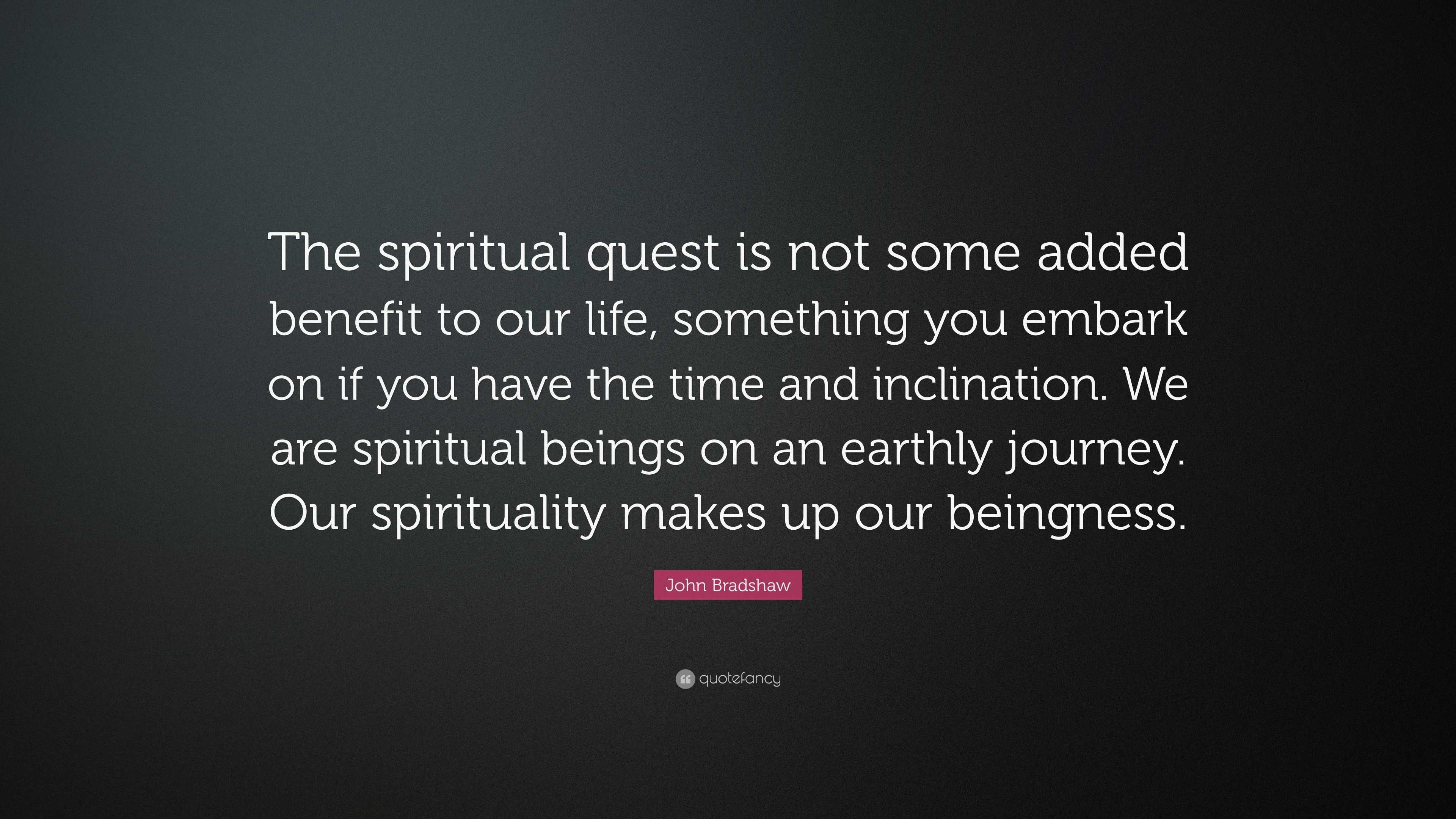 The spiritual quest is not some added benefit to our life, something you embark on if you have the time and inclination. We are spiritual beings on an earthly journey. Our spirituality makes up our beingness.

John Bradshaw

quotefancy